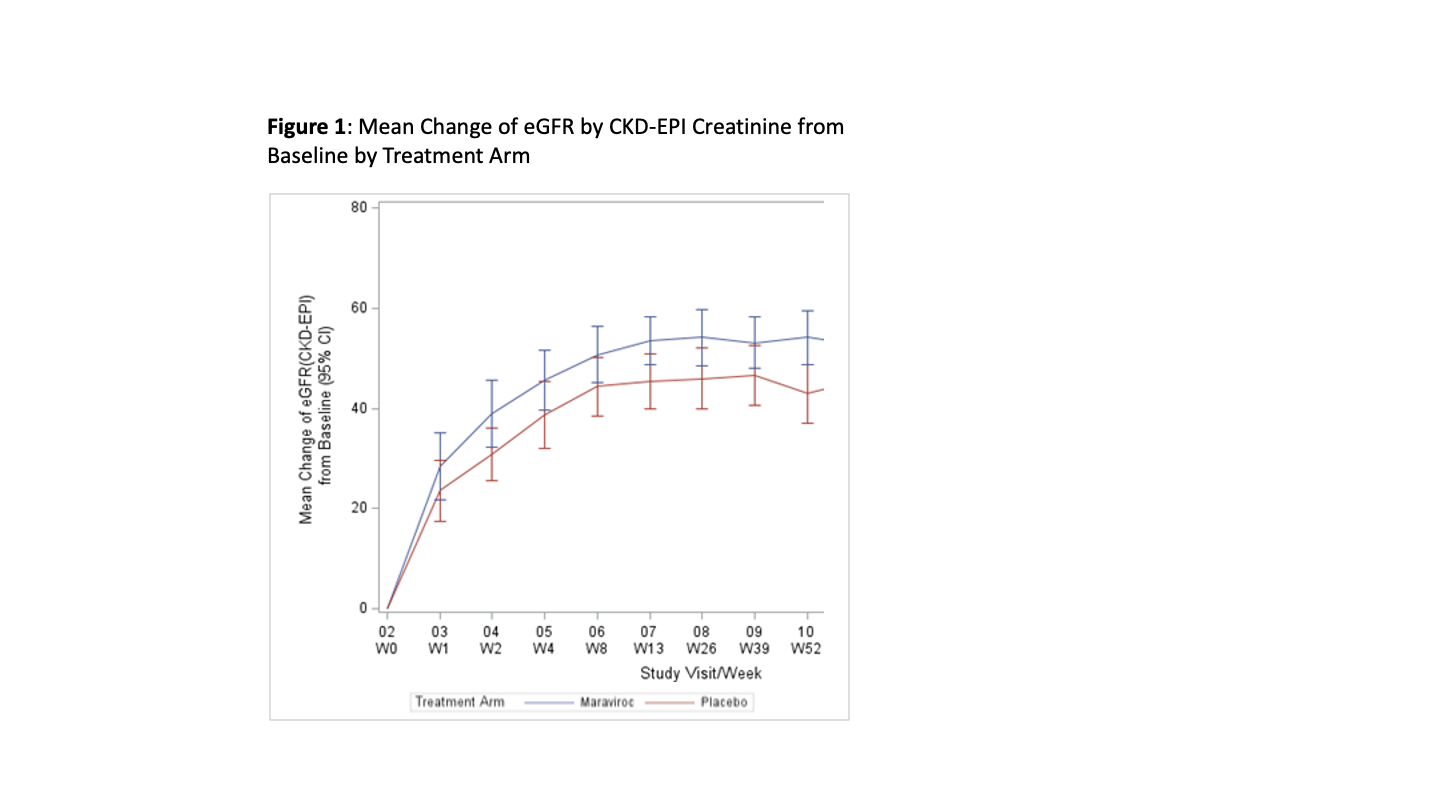 **Figure 1**: Mean Change of eGFR by CKD-EPI Creatinine from Baseline by Treatment Arm

Mean Change of eGFR(CKD-EPI) from Baseline (95% CI)

80
60
40
20
0

02 W0
03 W1
04 W2
05 W4
06 W8
07 W13
08 W26
09 W39
10 W52

Study Visit/Week

Treatment Arm
Maraviroc
Placebo